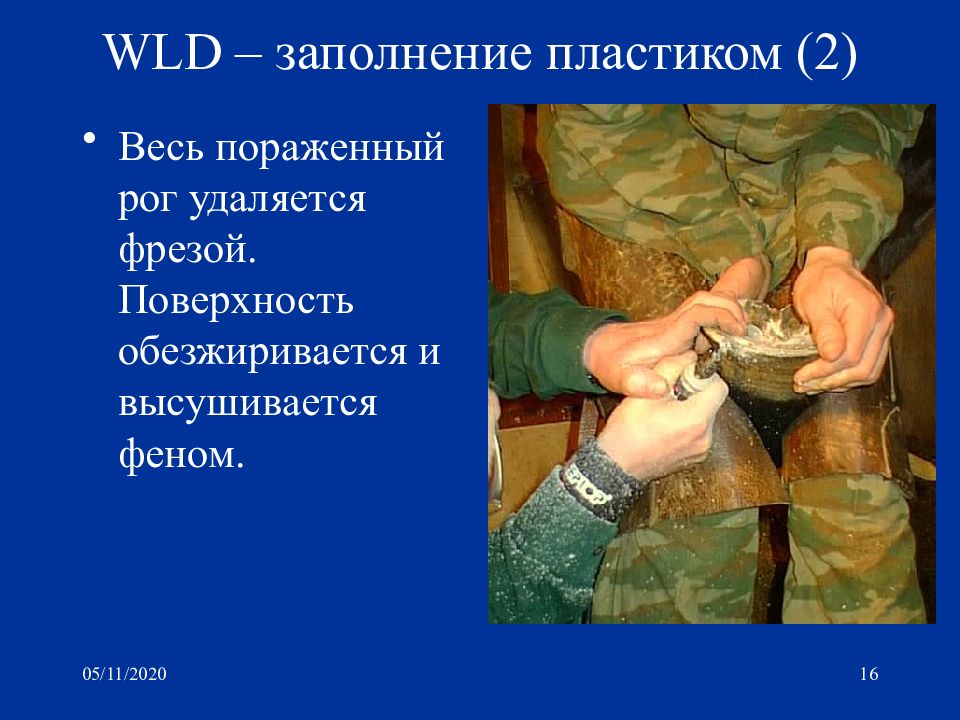 WLD – заполнение пластиком (2)

• Весь пораженный рог удаляется фрезой. Поверхность обезжиривается и высушивается феном.

05/11/2020

16